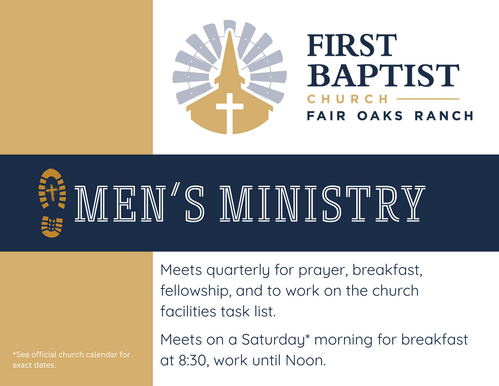 FIRST BAPTIST
CHURCH
FAIR OAKS RANCH

MEN'S MINISTRY

Meets quarterly for prayer, breakfast, fellowship, and to work on the church facilities task list.

Meets on a Saturday* morning for breakfast at 8:30, work until Noon.

*See official church calendar for exact dates.